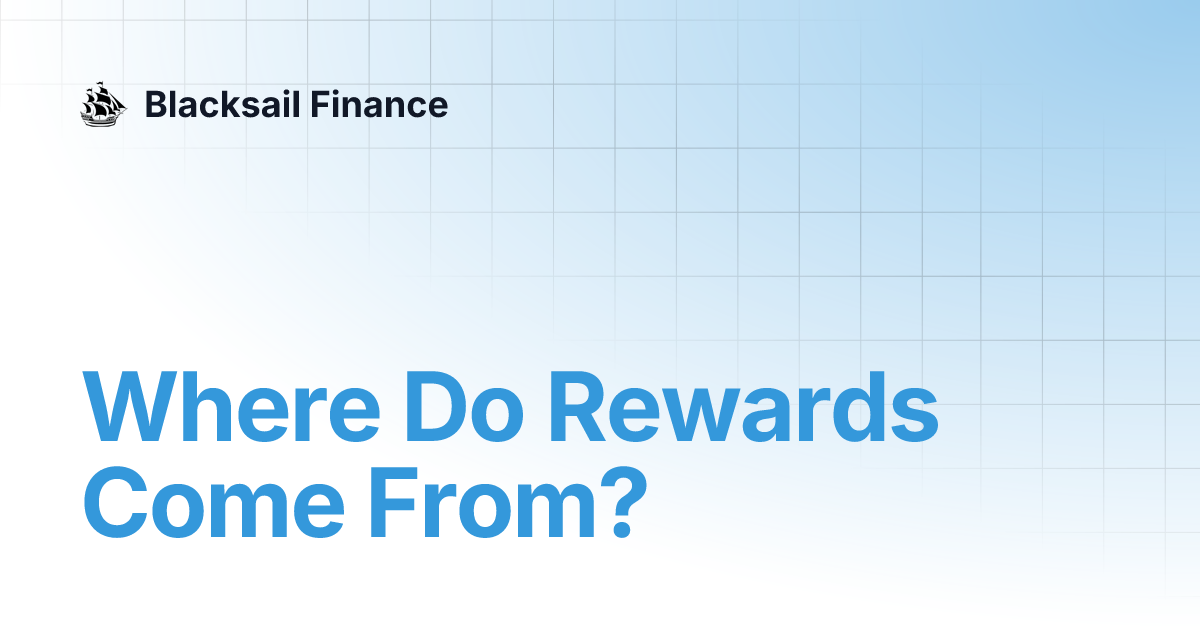 Blacksail Finance

Where Do Rewards Come From?